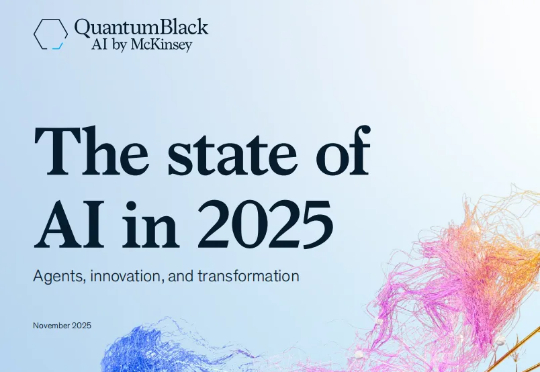 QuantumBlack
AI by McKinsey

The state of AI in 2025

Agents, innovation, and transformation

November 2025